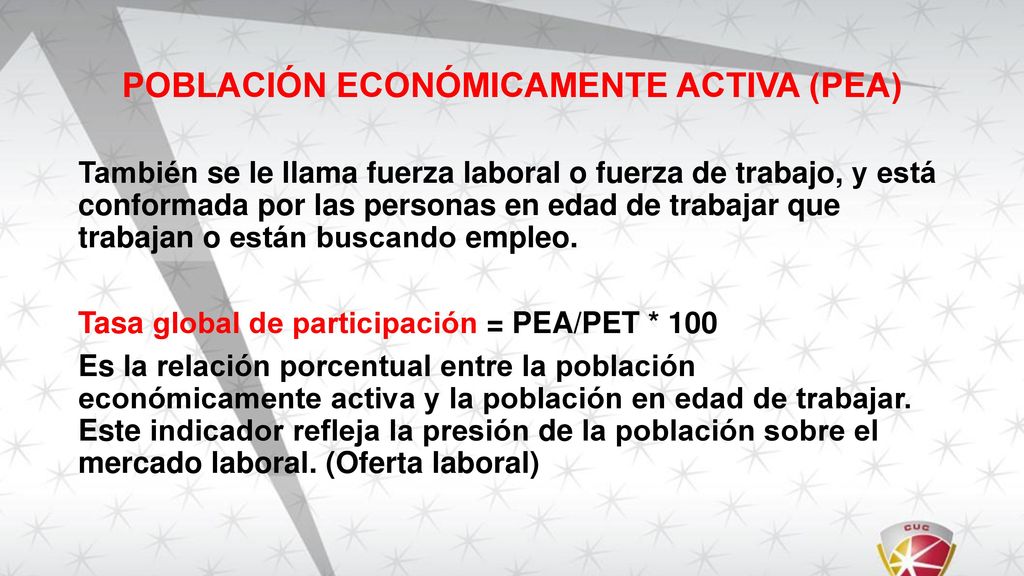 POBLACIÓN ECONÓMICAMENTE ACTIVA (PEA)

También se le llama fuerza laboral o fuerza de trabajo, y está conformada por las personas en edad de trabajar que trabajan o están buscando empleo.

Tasa global de participación = PEA/PET * 100

Es la relación porcentual entre la población económicamente activa y la población en edad de trabajar. Este indicador refleja la presión de la población sobre el mercado laboral. (Oferta laboral)

CUC